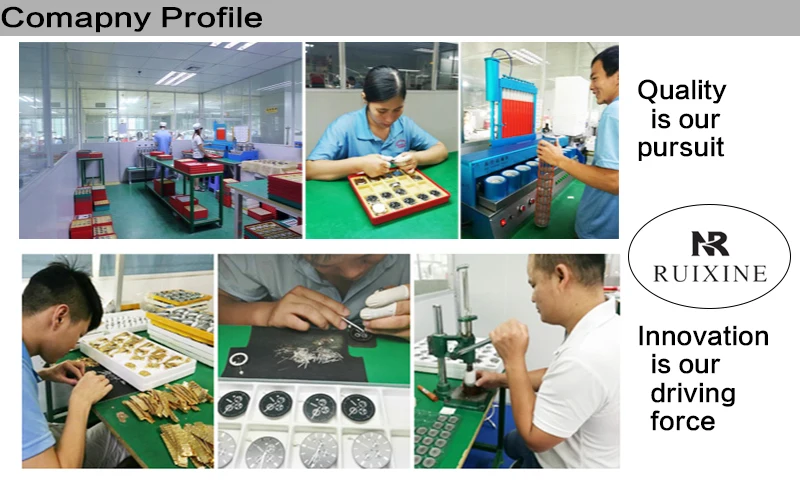 Comapny Profile

Quality is our pursuit

NR
RUIXINE

Innovation is our driving force